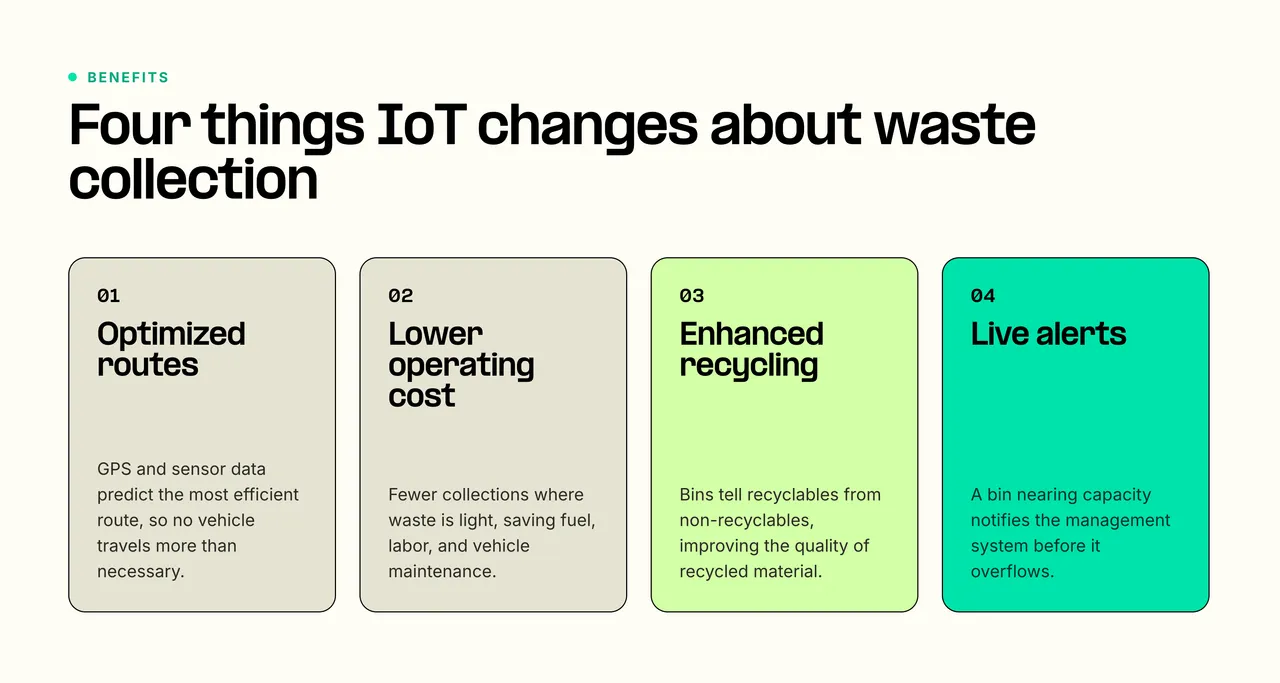 BENEFITS

Four things IoT changes about waste collection

01

Optimized routes

GPS and sensor data predict the most efficient route, so no vehicle travels more than necessary.

02

Lower operating cost

Fewer collections where waste is light, saving fuel, labor, and vehicle maintenance.

03

Enhanced recycling

Bins tell recyclables from non-recyclables, improving the quality of recycled material.

04

Live alerts

A bin nearing capacity notifies the management system before it overflows.